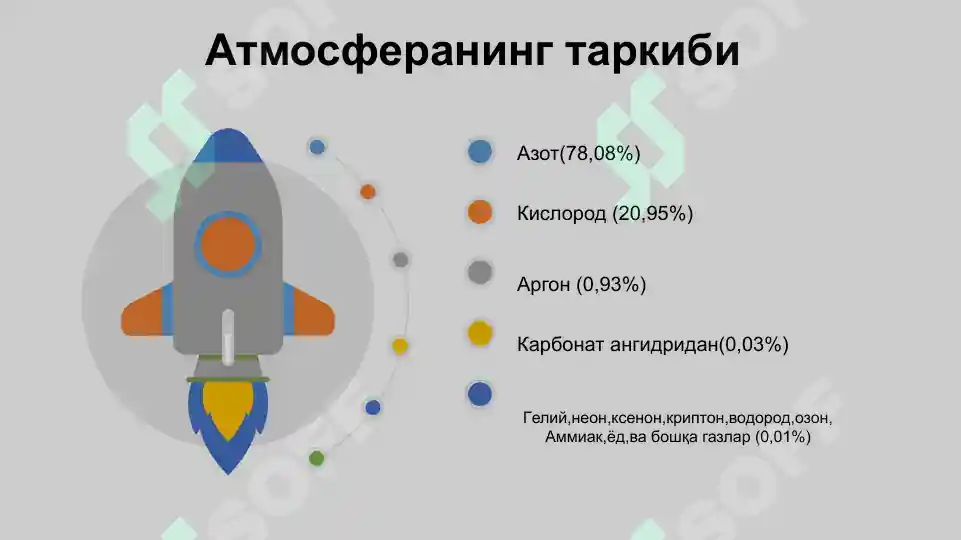 Атмосферанинг таркиби

Азот(78,08%)

Кислород (20,95%)

Аргон (0,93%)

Карбонат ангидридан(0,03%)

Гелий,неон,ксенон,криптон,водород,озон, Аммиак,ёд,ва бошқа газлар (0,01%)